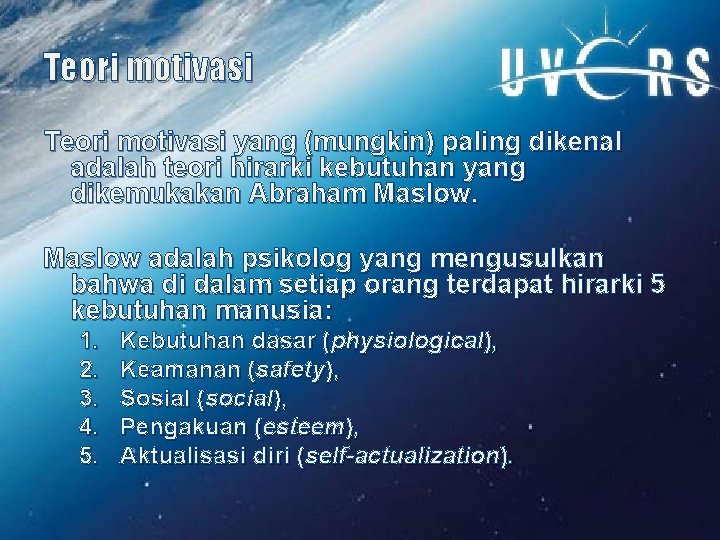 Teori motivasi

UVERS

Teori motivasi yang (mungkin) paling dikenal adalah teori hirarki kebutuhan yang dikemukakan Abraham Maslow.

Maslow adalah psikolog yang mengusulkan bahwa di dalam setiap orang terdapat hirarki 5 kebutuhan manusia:
1. Kebutuhan dasar (physiological),
2. Keamanan (safety),
3. Sosial (social),
4. Pengakuan (esteem),
5. Aktualisasi diri (self-actualization).